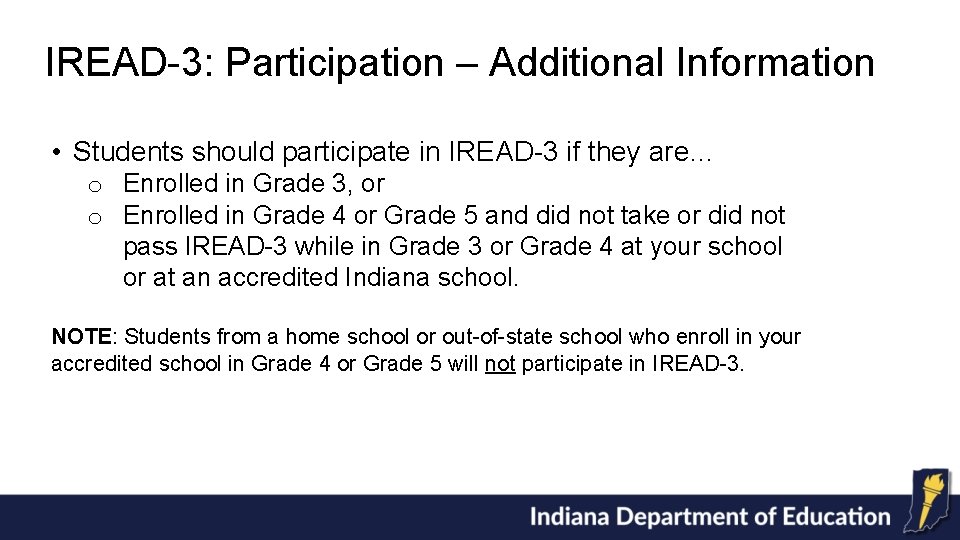 IREAD-3: Participation – Additional Information

• Students should participate in IREAD-3 if they are...
 o Enrolled in Grade 3, or
 o Enrolled in Grade 4 or Grade 5 and did not take or did not pass IREAD-3 while in Grade 3 or Grade 4 at your school or at an accredited Indiana school.

NOTE: Students from a home school or out-of-state school who enroll in your accredited school in Grade 4 or Grade 5 will not participate in IREAD-3.

Indiana Department of Education